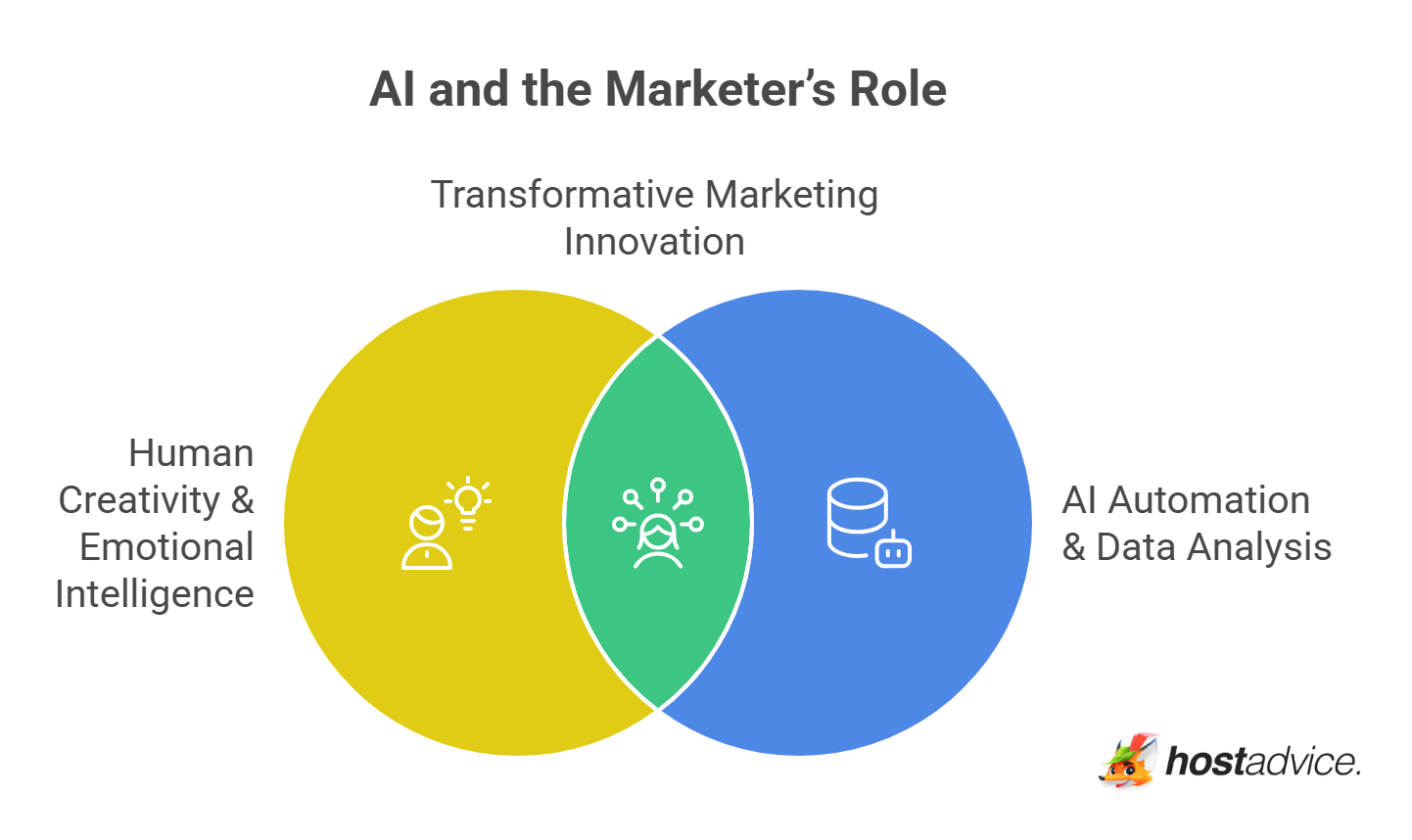 AI and the Marketer's Role

Transformative Marketing Innovation

Human Creativity & Emotional Intelligence

AI Automation & Data Analysis

hostadvice.